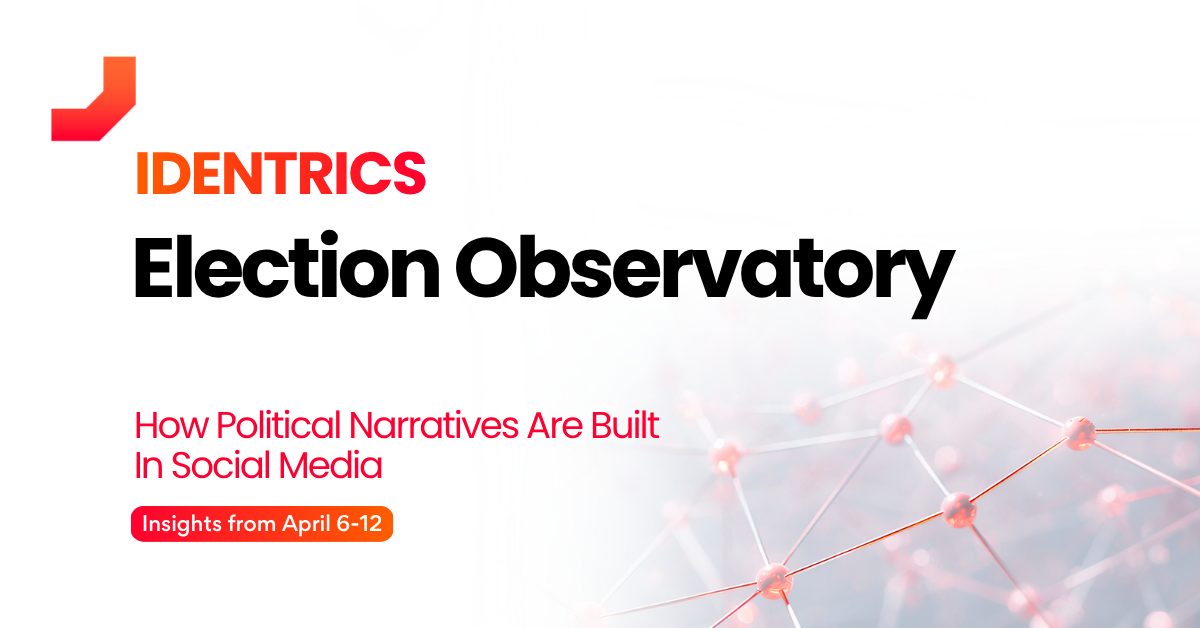 IDENTRICS

Election Observatory

How Political Narratives Are Built In Social Media

Insights from April 6-12